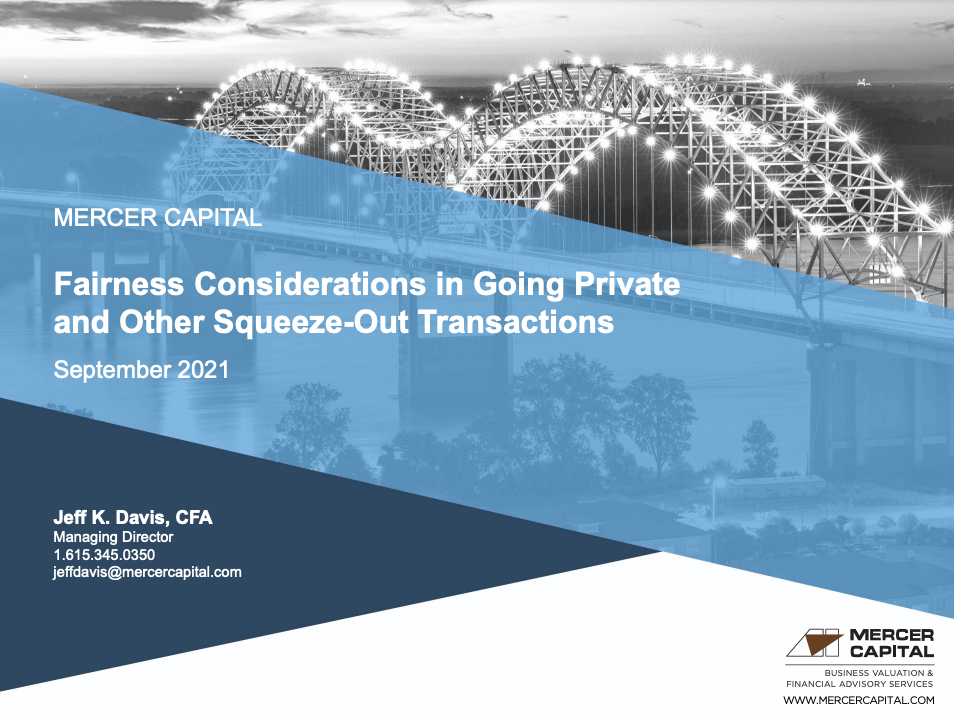 MERCER CAPITAL

Fairness Considerations in Going Private and Other Squeeze-Out Transactions

September 2021

Jeff K. Davis, CFA
Managing Director
1.615.345.0350
jeffdavis@mercercapital.com

MERCER CAPITAL
BUSINESS VALUATION & FINANCIAL ADVISORY SERVICES
WWW.MERCERCAPITAL.COM